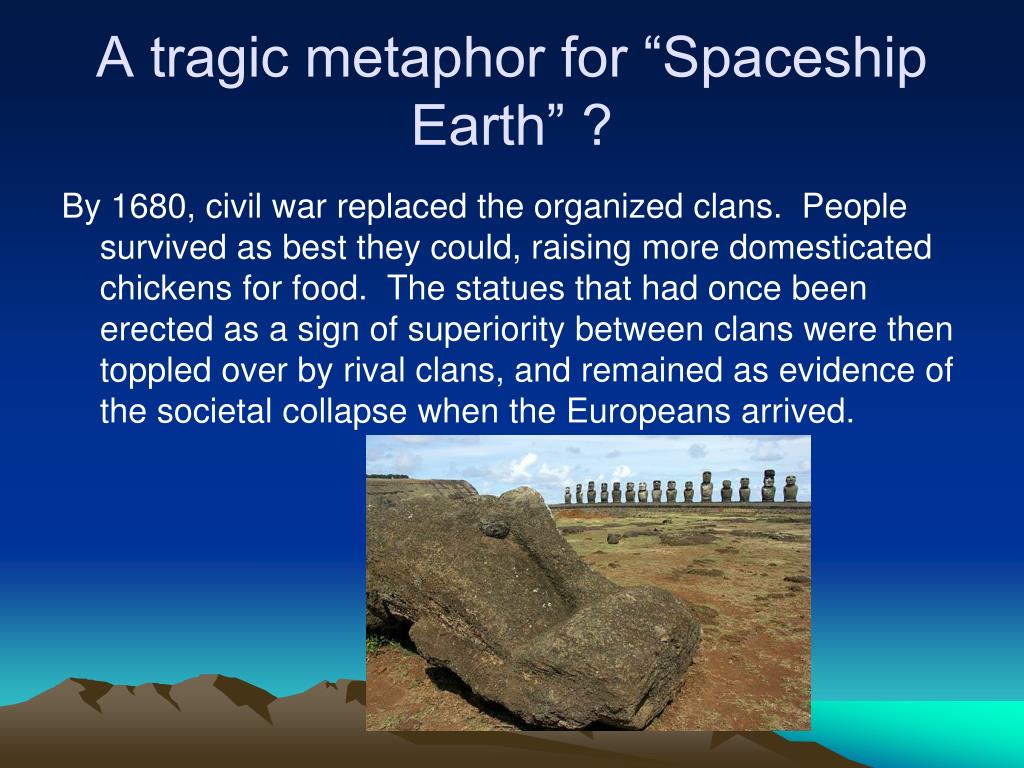 A tragic metaphor for “Spaceship Earth” ?

By 1680, civil war replaced the organized clans. People survived as best they could, raising more domesticated chickens for food. The statues that had once been erected as a sign of superiority between clans were then toppled over by rival clans, and remained as evidence of the societal collapse when the Europeans arrived.